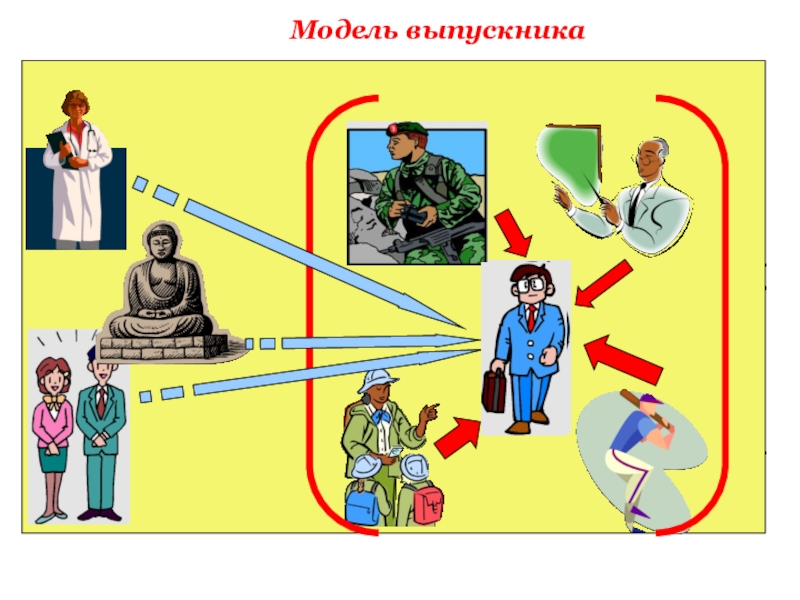 Модель выпускника